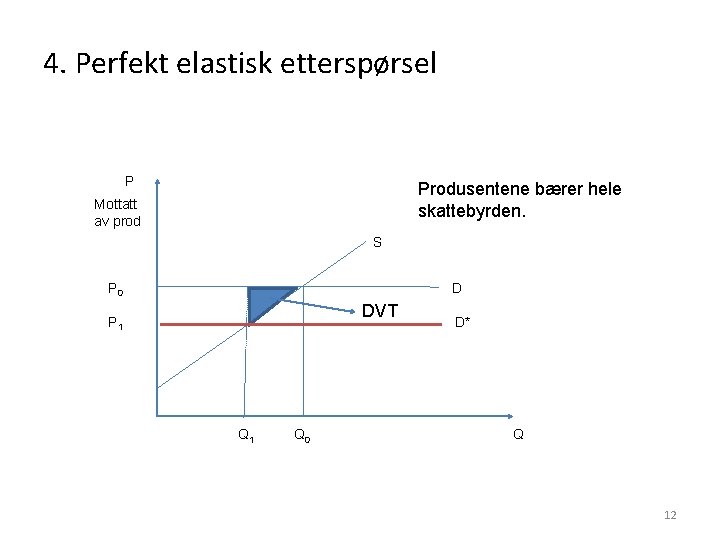 4. Perfekt elastisk etterspørsel

P
Mottatt av prod

Produsentene bærer hele skattebyrden.

S

$P_0$

D

DVT

$P_1$

D*

$Q_1$

$Q_0$

Q

12